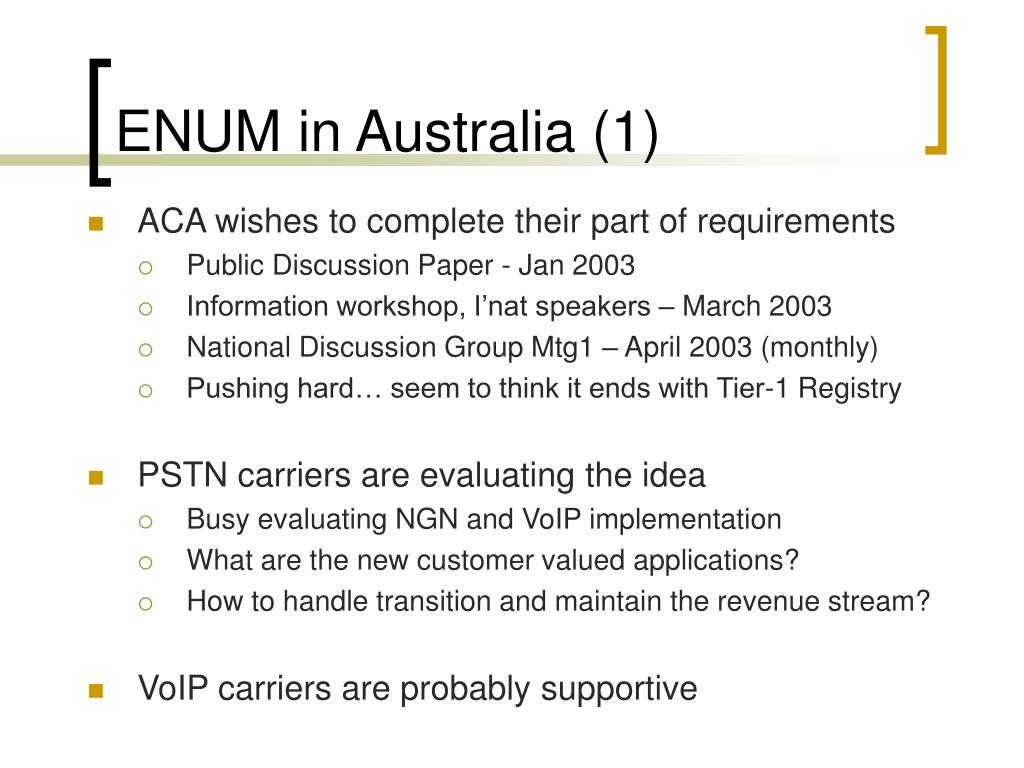 ENUM in Australia (1)

ACA wishes to complete their part of requirements

Public Discussion Paper - Jan 2003

Information workshop, I’nat speakers – March 2003

National Discussion Group Mtg1 – April 2003 (monthly)

Pushing hard… seem to think it ends with Tier-1 Registry

PSTN carriers are evaluating the idea

Busy evaluating NGN and VoIP implementation

What are the new customer valued applications?

How to handle transition and maintain the revenue stream?

VoIP carriers are probably supportive